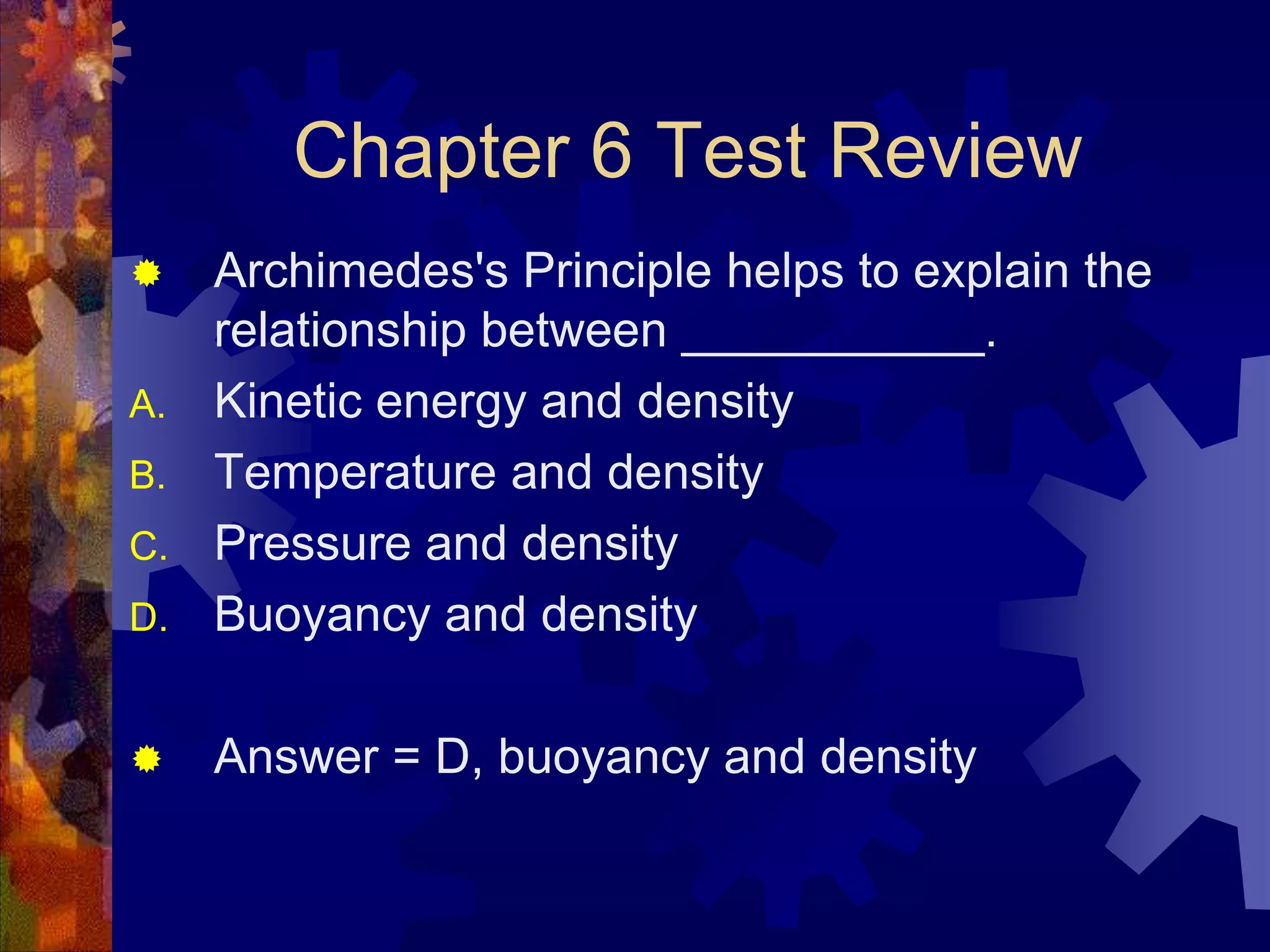 Chapter 6 Test Review

Archimedes's Principle helps to explain the relationship between ____________.

A. Kinetic energy and density
B. Temperature and density
C. Pressure and density
D. Buoyancy and density

Answer = D, buoyancy and density